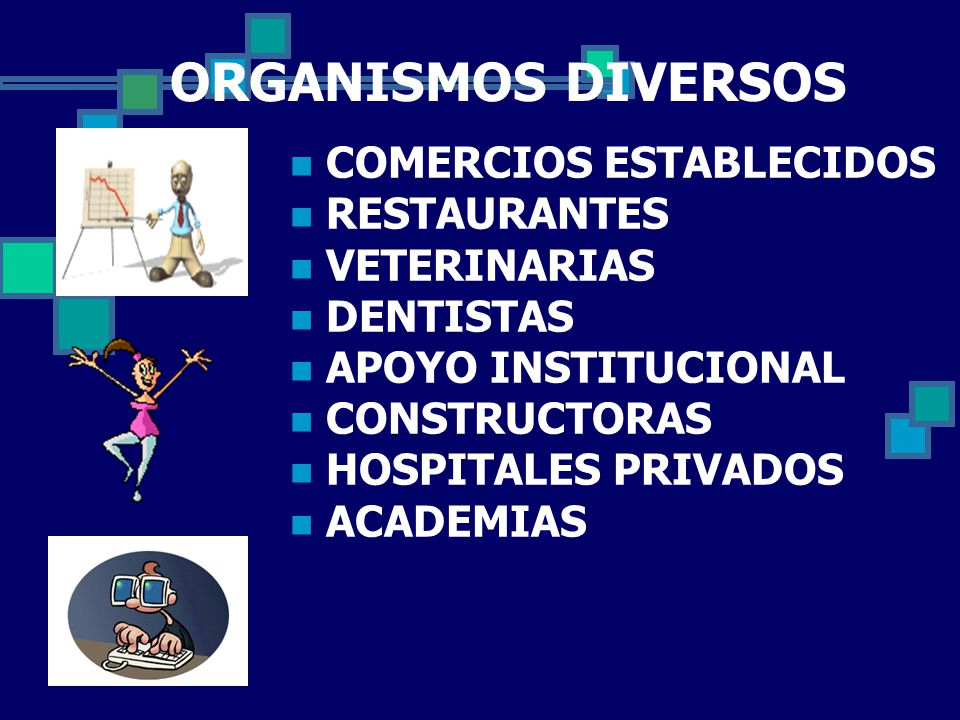 ORGANISMOS DIVERSOS

- COMERCIOS ESTABLECIDOS
- RESTAURANTES
- VETERINARIAS
- DENTISTAS
- APOYO INSTITUCIONAL
- CONSTRUCTORAS
- HOSPITALES PRIVADOS
- ACADEMIAS